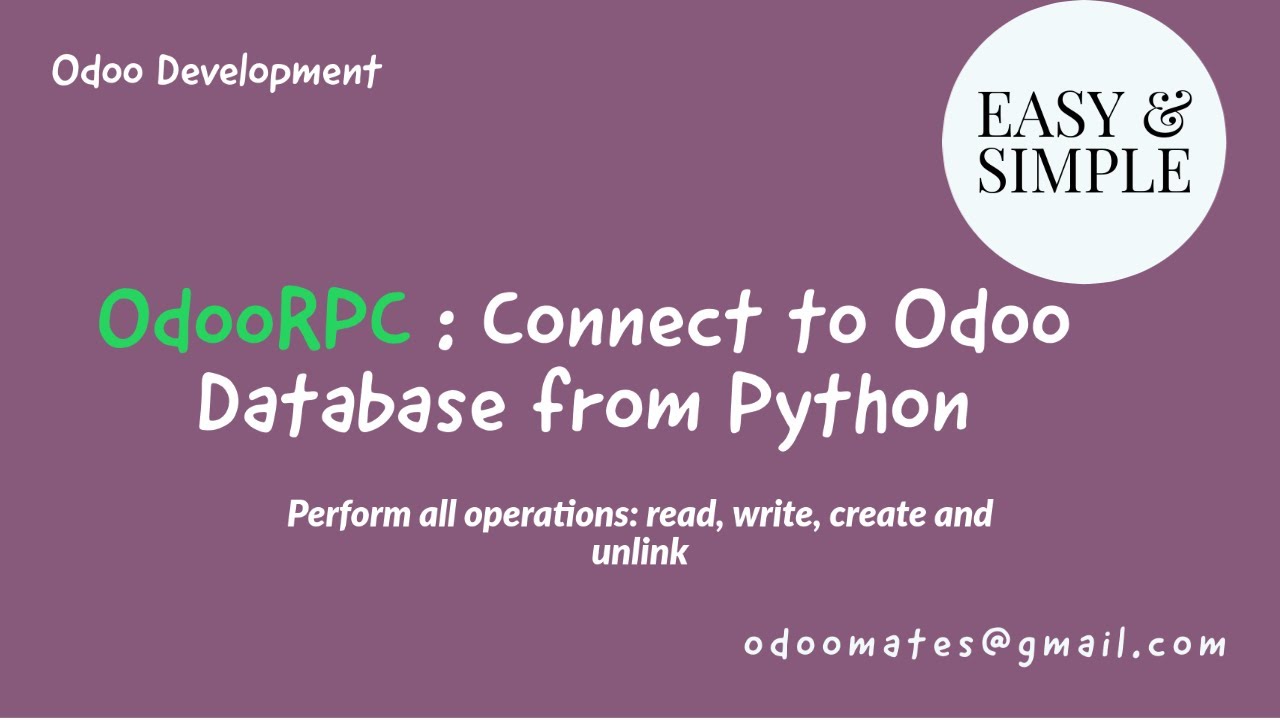 Odoo Development

EASY & SIMPLE

OdooRPC : Connect to Odoo Database from Python

Perform all operations: read, write, create and unlink

odoomates@gmail.com